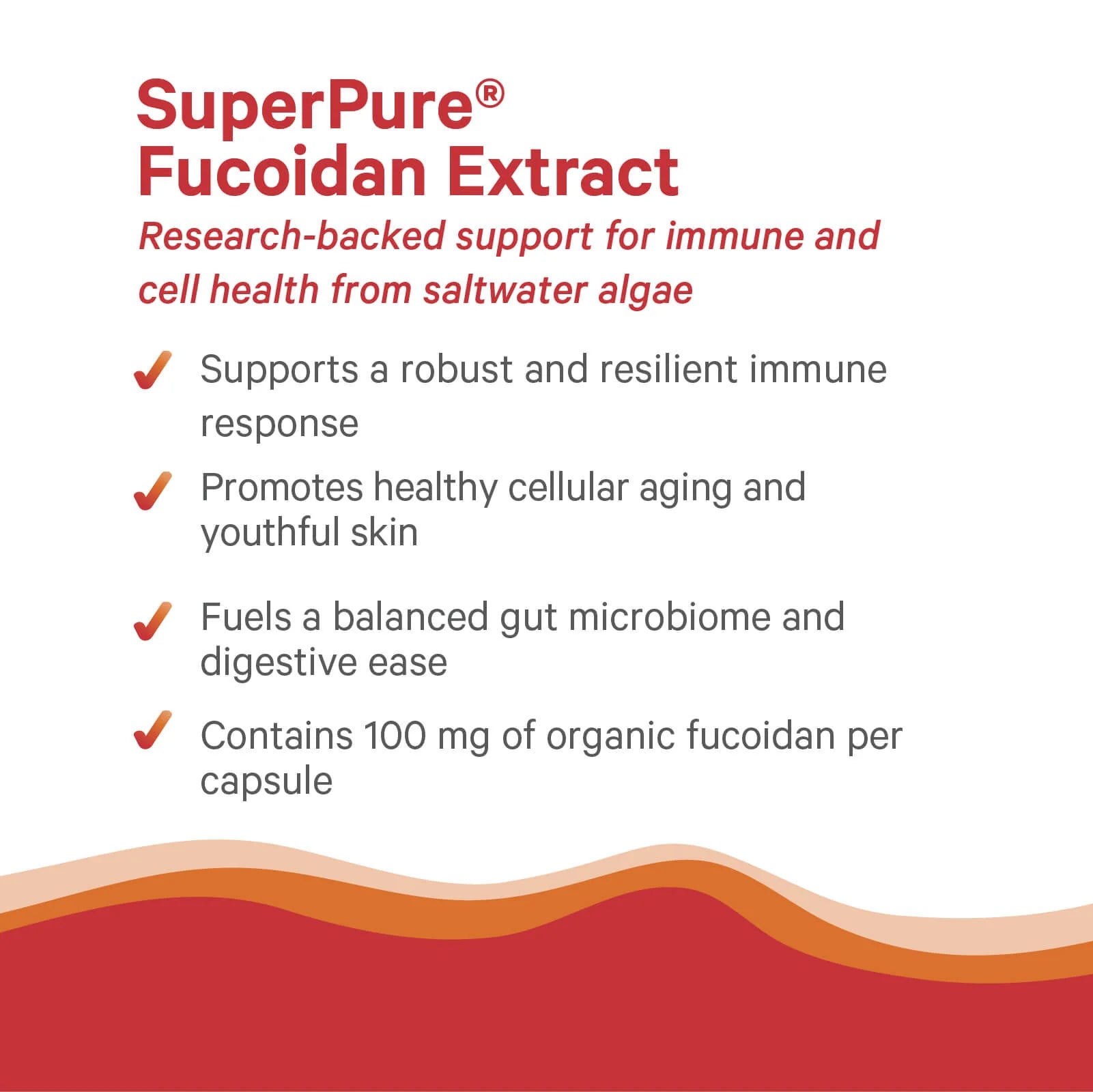 SuperPure®
Fucoidan Extract

Research-backed support for immune and cell health from saltwater algae

✓ Supports a robust and resilient immune response

✓ Promotes healthy cellular aging and youthful skin

✓ Fuels a balanced gut microbiome and digestive ease

✓ Contains 100 mg of organic fucoidan per capsule